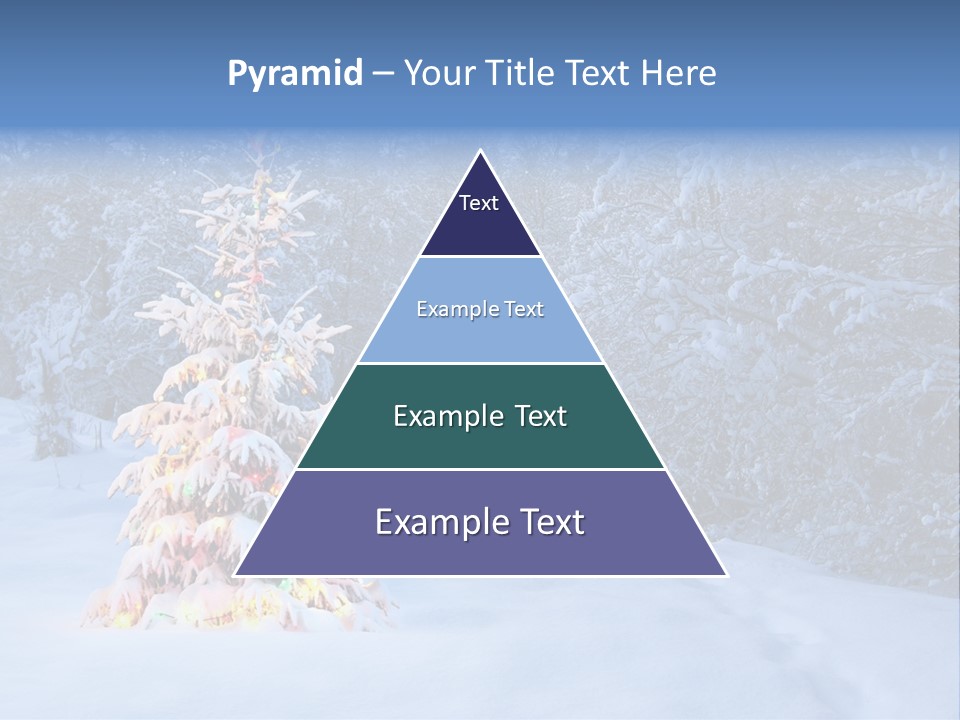 Pyramid – Your Title Text Here

Text

Example Text

Example Text

Example Text